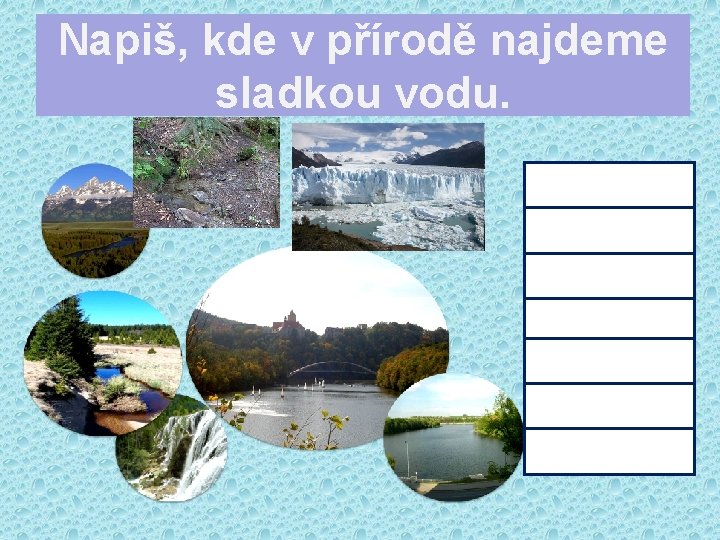 Napiš, kde v přírodě najdeme sladkou vodu.